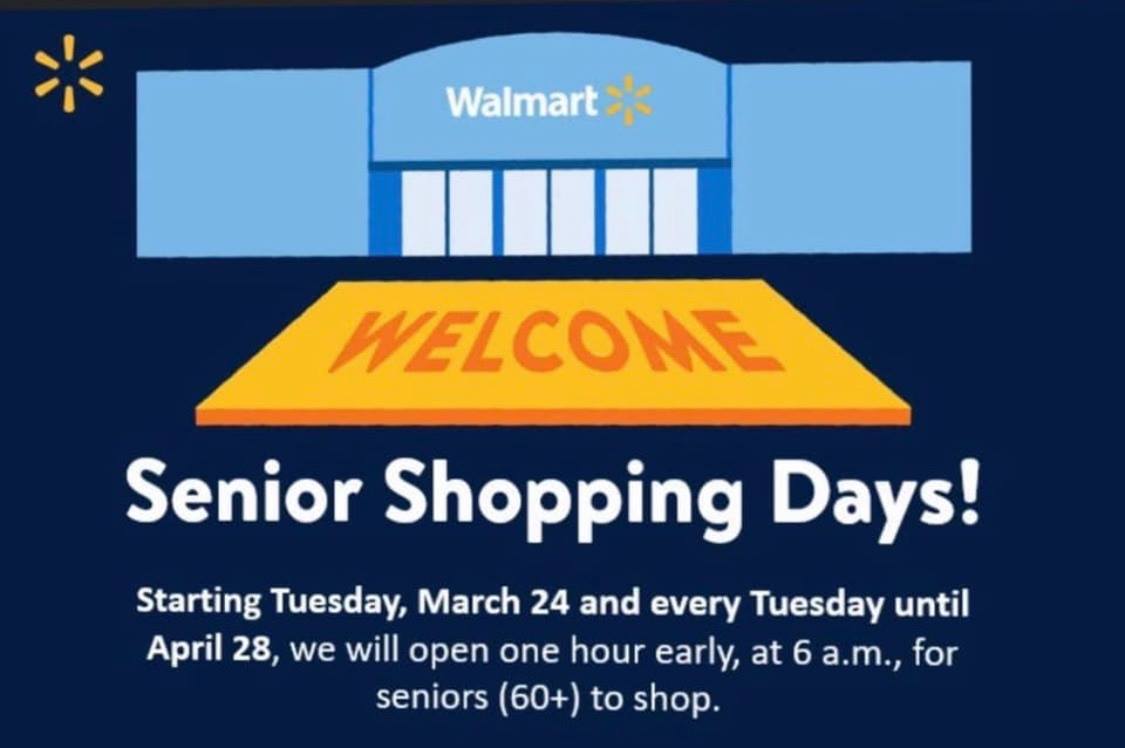 Walmart

WELCOME

Senior Shopping Days!

Starting Tuesday, March 24 and every Tuesday until April 28, we will open one hour early, at 6 a.m., for seniors (60+) to shop.